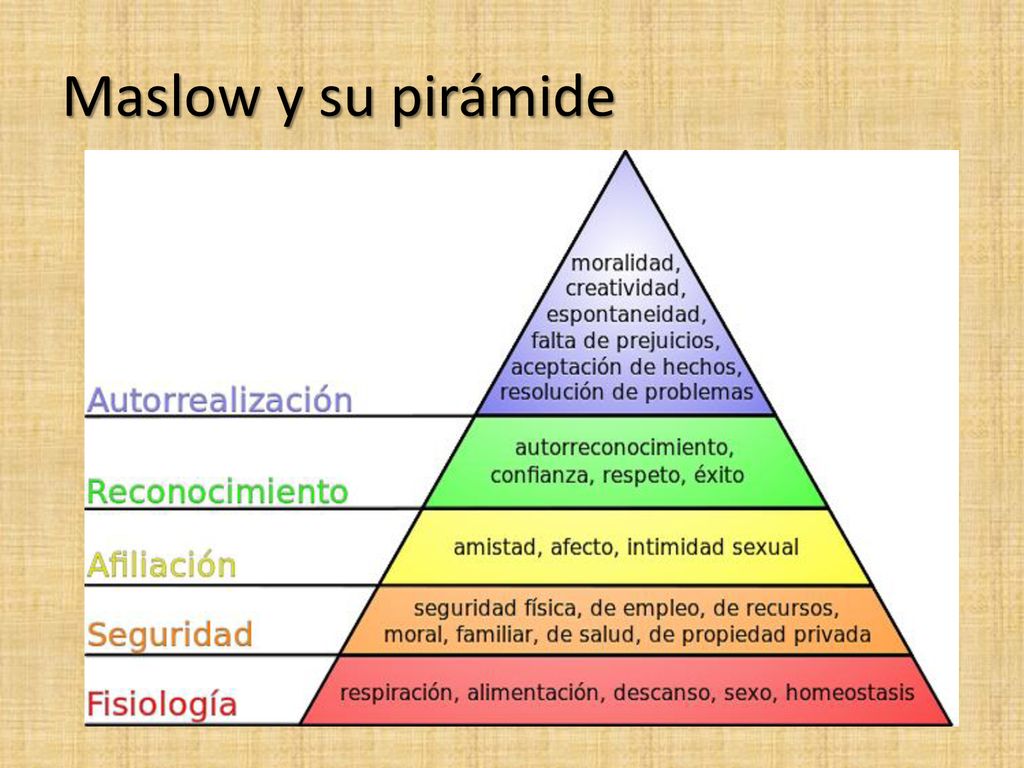 Maslow y su pirámide

Autorrealización

moralidad, creatividad, espontaneidad, falta de prejuicios, aceptación de hechos, resolución de problemas

Reconocimiento

autorreconocimiento, confianza, respeto, éxito

Afiliación

amistad, afecto, intimidad sexual

Seguridad

seguridad física, de empleo, de recursos, moral, familiar, de salud, de propiedad privada

Fisiología

respiración, alimentación, descanso, sexo, homeostasis